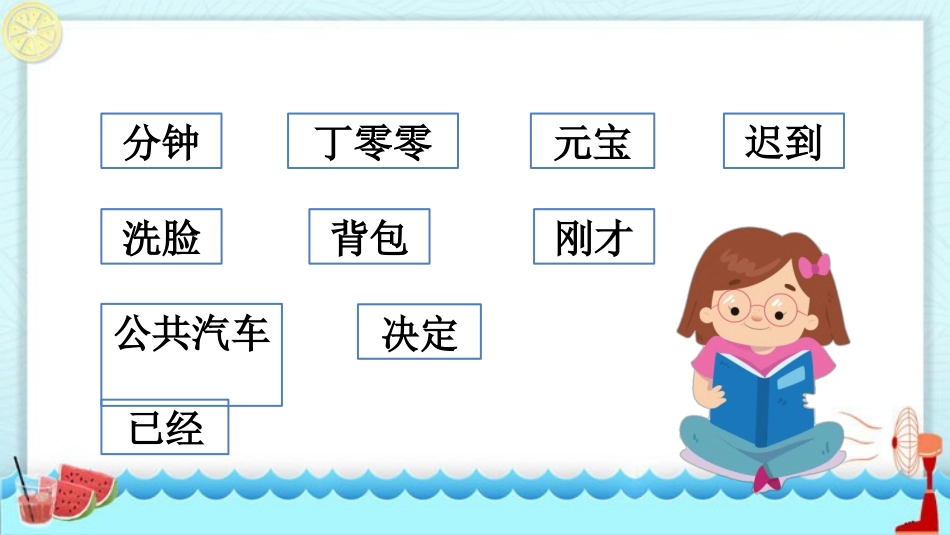 分钟 丁零零 元宝 迟到

洗脸 背包 刚才

公共汽车 决定

已经